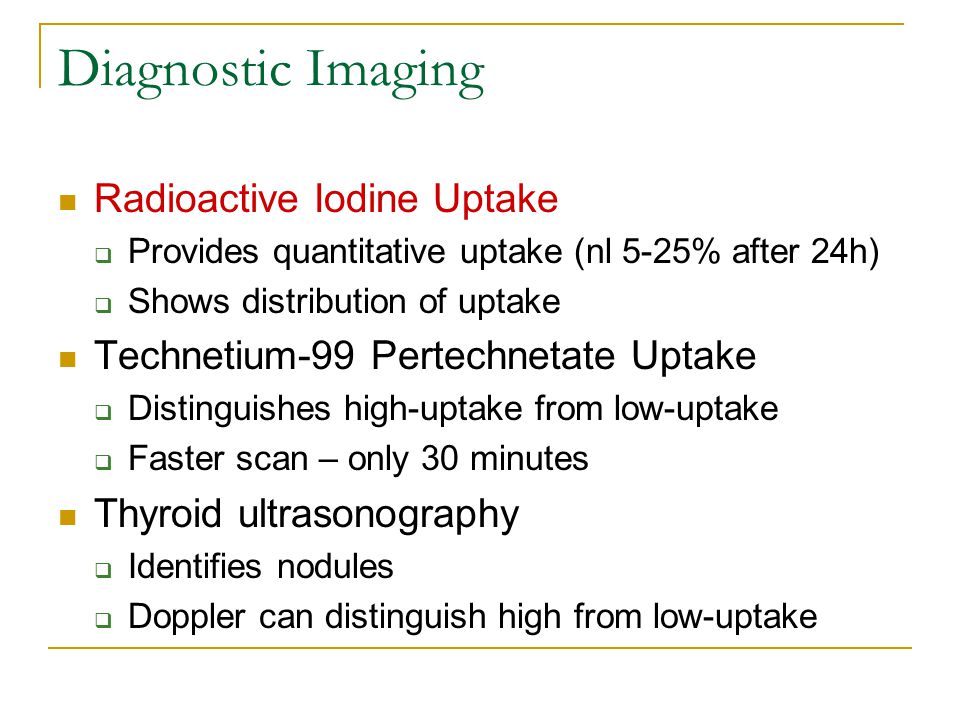 Diagnostic Imaging

- Radioactive Iodine Uptake
  - Provides quantitative uptake (nl 5-25% after 24h)
  - Shows distribution of uptake
- Technetium-99 Pertechnetate Uptake
  - Distinguishes high-uptake from low-uptake
  - Faster scan – only 30 minutes
- Thyroid ultrasonography
  - Identifies nodules
  - Doppler can distinguish high from low-uptake